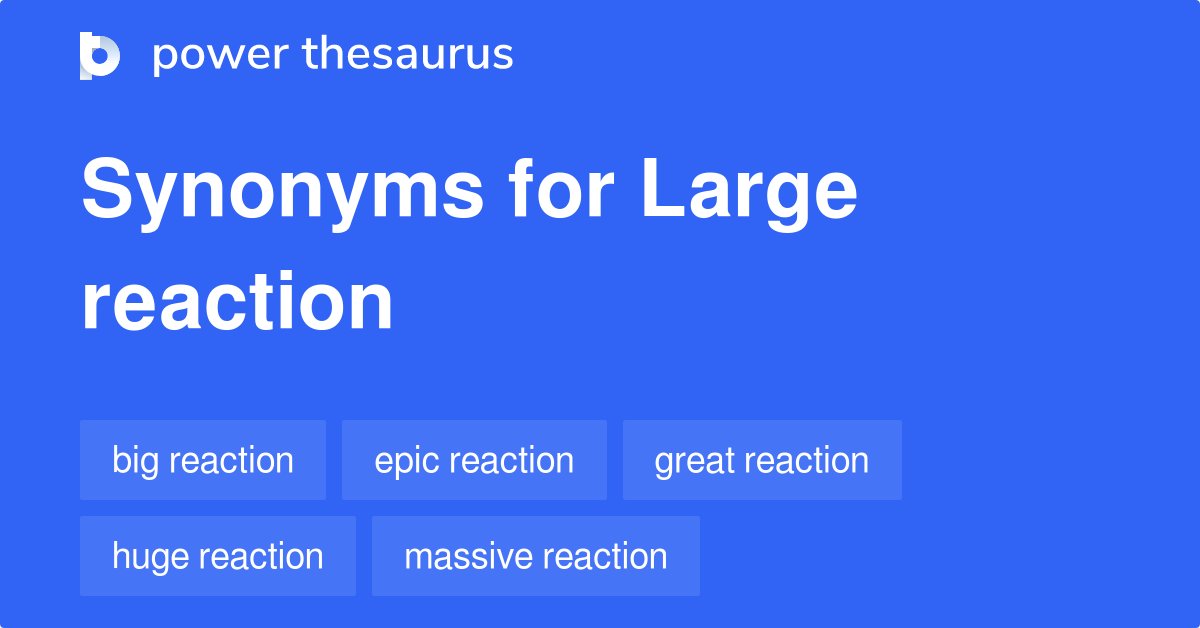 power thesaurus

Synonyms for Large reaction

big reaction
epic reaction
great reaction
huge reaction
massive reaction